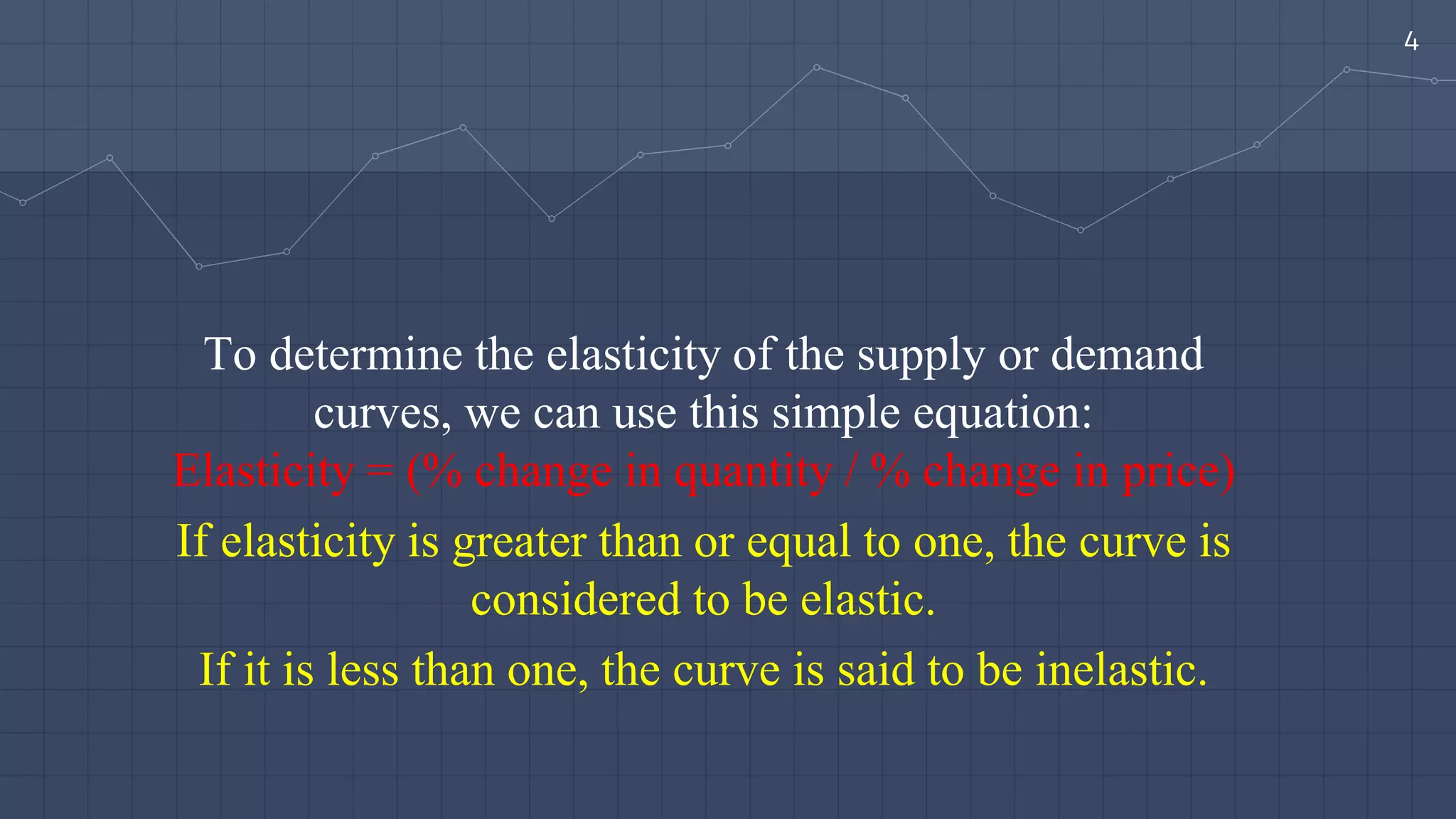 4

To determine the elasticity of the supply or demand curves, we can use this simple equation:

Elasticity = (% change in quantity / % change in price)

If elasticity is greater than or equal to one, the curve is considered to be elastic.

If it is less than one, the curve is said to be inelastic.